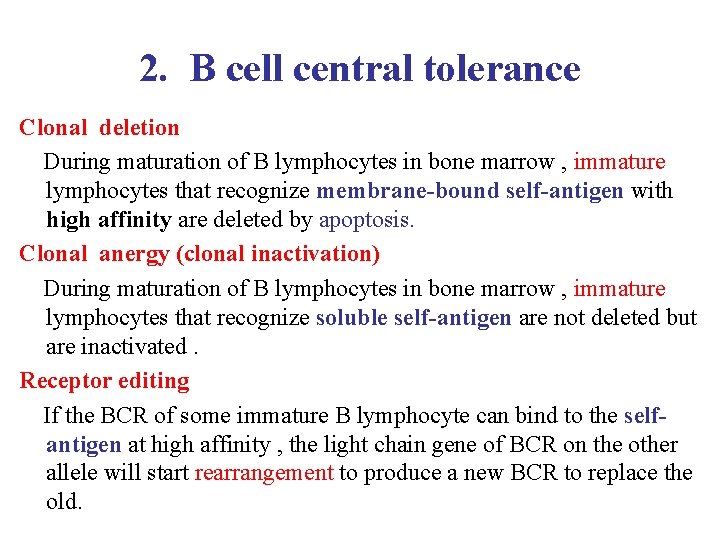 2. B cell central tolerance

Clonal deletion

During maturation of B lymphocytes in bone marrow , immature lymphocytes that recognize membrane-bound self-antigen with high affinity are deleted by apoptosis.

Clonal anergy (clonal inactivation)

During maturation of B lymphocytes in bone marrow , immature lymphocytes that recognize soluble self-antigen are not deleted but are inactivated .

Receptor editing

If the BCR of some immature B lymphocyte can bind to the self-antigen at high affinity , the light chain gene of BCR on the other allele will start rearrangement to produce a new BCR to replace the old.